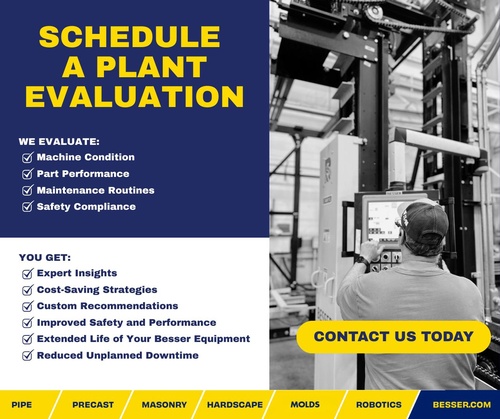 SCHEDULE A PLANT EVALUATION

WE EVALUATE:
Machine Condition
Part Performance
Maintenance Routines
Safety Compliance

YOU GET:
Expert Insights
Cost-Saving Strategies
Custom Recommendations
Improved Safety and Performance
Extended Life of Your Besser Equipment
Reduced Unplanned Downtime

CONTACT US TODAY

PIPE PRECAST MASONRY HARDSCAPE MOLDS ROBOTICS BESSER.COM